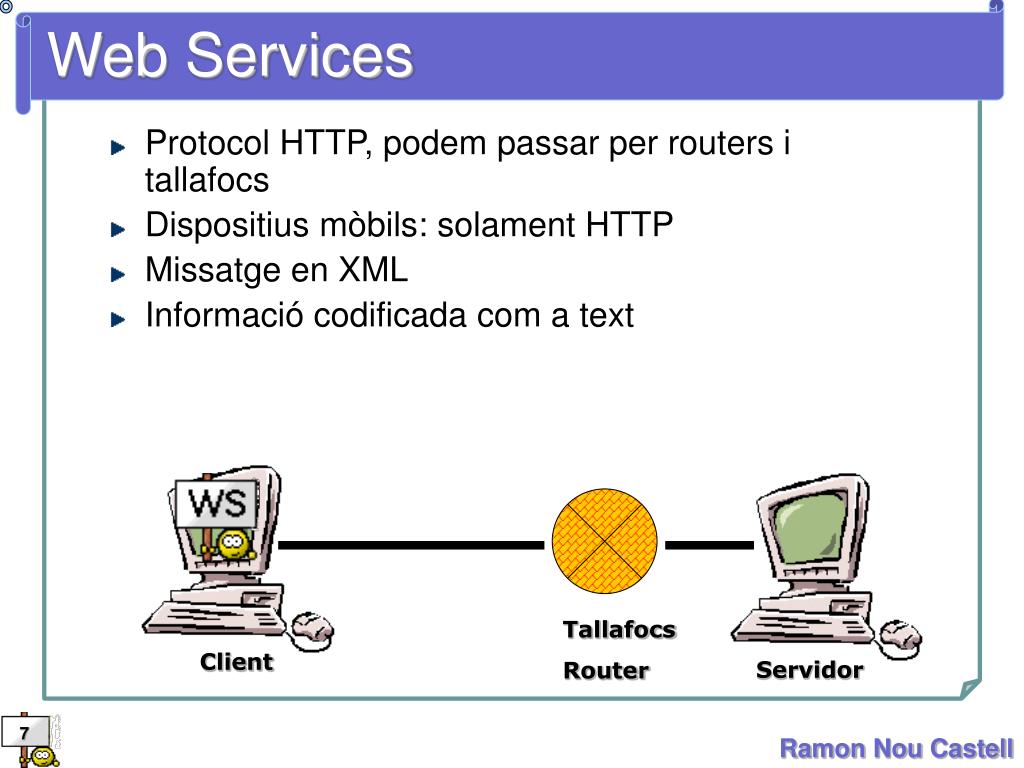 Web Services

Protocol HTTP, podem passar per routers i tallafocs

Dispositius mòbils: solament HTTP

Missatge en XML

Informació codificada com a text

WS

Client

Tallafocs

Router

Servidor

7

Ramon Nou Castell